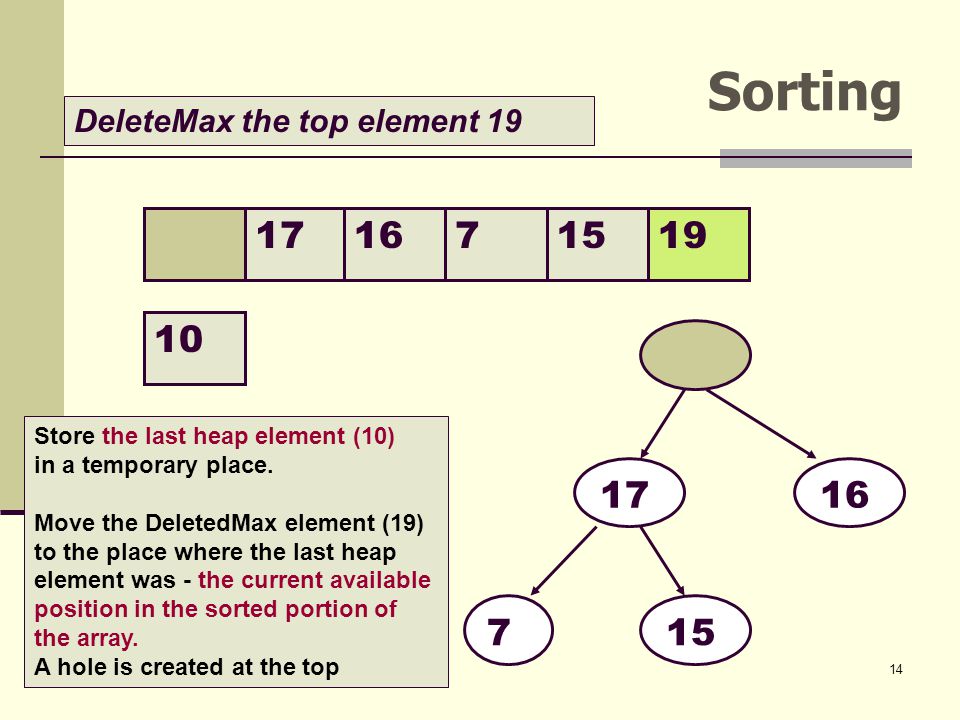 Sorting

DeleteMax the top element 19

| | 17 | 16 | 7 | 15 | 19 |
|---|---|---|---|---|---|

10

Store the last heap element (10) in a temporary place.

Move the DeletedMax element (19) to the place where the last heap element was - the current available position in the sorted portion of the array.
A hole is created at the top

17

16

7

15

14